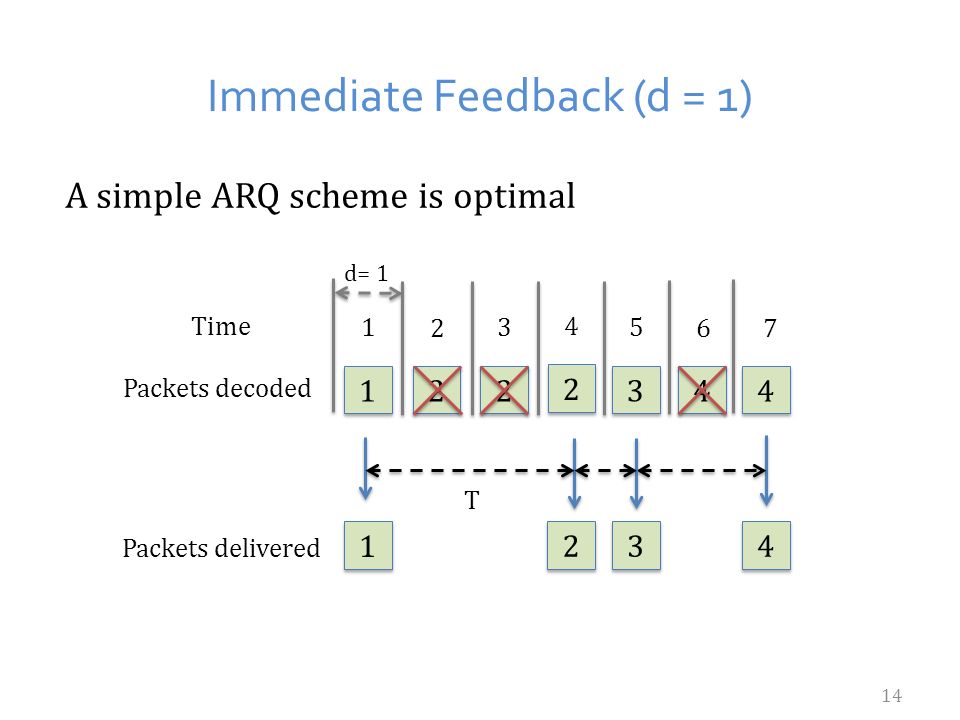 Immediate Feedback (d = 1)

A simple ARQ scheme is optimal

d= 1

Time 1 2 3 4 5 6 7

Packets decoded 1 2 2 2 3 4 4

T

Packets delivered 1 2 3 4

14